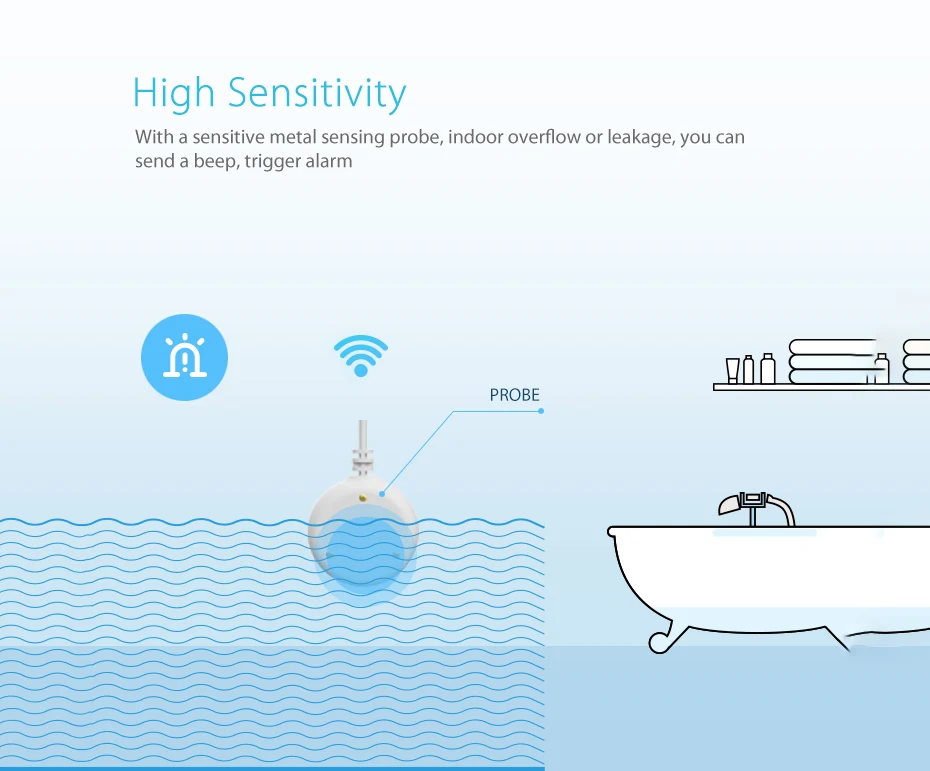 High Sensitivity

With a sensitive metal sensing probe, indoor overflow or leakage, you can send a beep, trigger alarm

PROBE